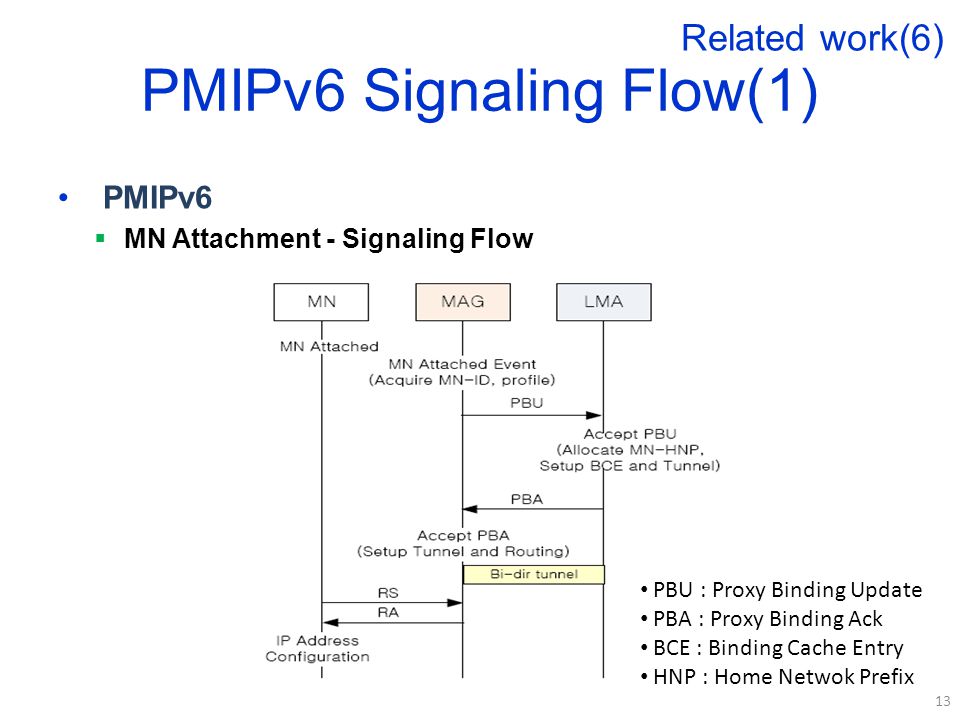 Related work(6)

PMIPv6 Signaling Flow(1)

• PMIPv6
▪ MN Attachment - Signaling Flow

MN
MAG
LMA

MN Attached
MN Attached Event
(Acquire MN-ID, profile)
PBU
Accept PBU
(Allocate MN-HNP,
Setup BCE and Tunnel)
PBA
Accept PBA
(Setup Tunnel and Routing)
Bi-dir tunnel
RS
RA
IP Address
Configuration

• PBU : Proxy Binding Update
• PBA : Proxy Binding Ack
• BCE : Binding Cache Entry
• HNP : Home Netwok Prefix

13